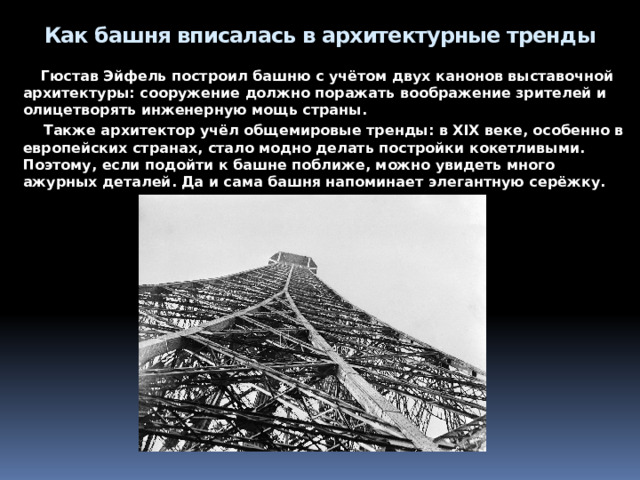 Как башня вписалась в архитектурные тренды

Гюстав Эйфель построил башню с учётом двух канонов выставочной архитектуры: сооружение должно поражать воображение зрителей и олицетворять инженерную мощь страны.

Также архитектор учёл общемировые тренды: в XIX веке, особенно в европейских странах, стало модно делать постройки кокетливыми. Поэтому, если подойти к башне поближе, можно увидеть много ажурных деталей. Да и сама башня напоминает элегантную серёжку.